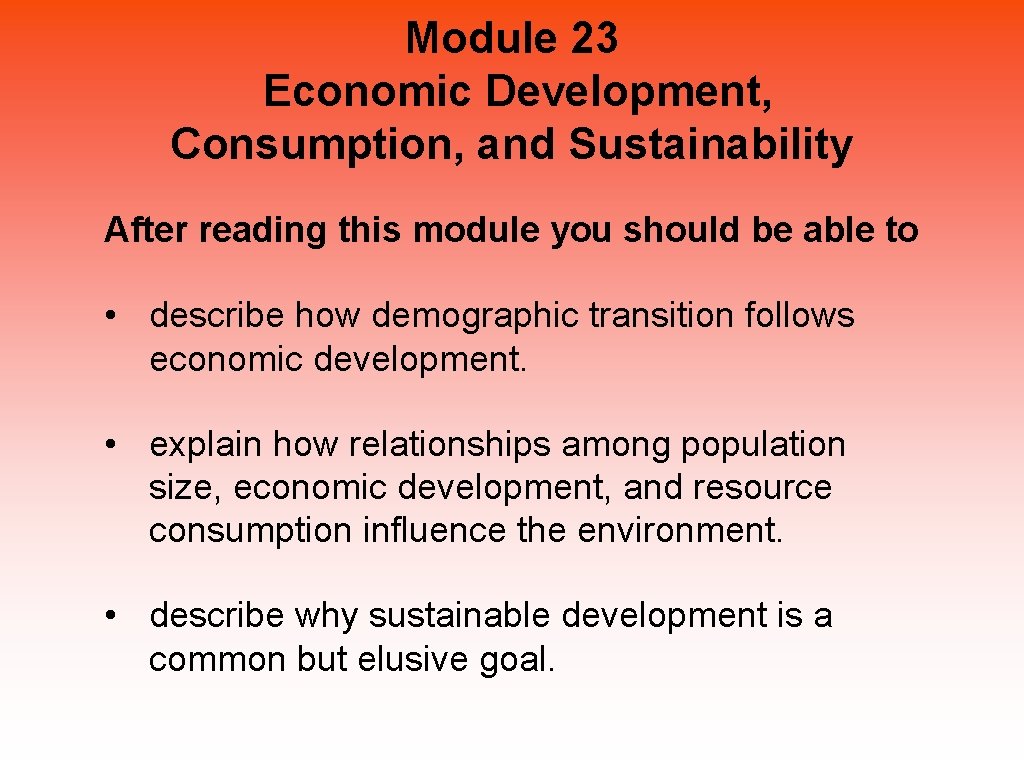 Module 23
Economic Development, Consumption, and Sustainability

After reading this module you should be able to

• describe how demographic transition follows economic development.

• explain how relationships among population size, economic development, and resource consumption influence the environment.

• describe why sustainable development is a common but elusive goal.